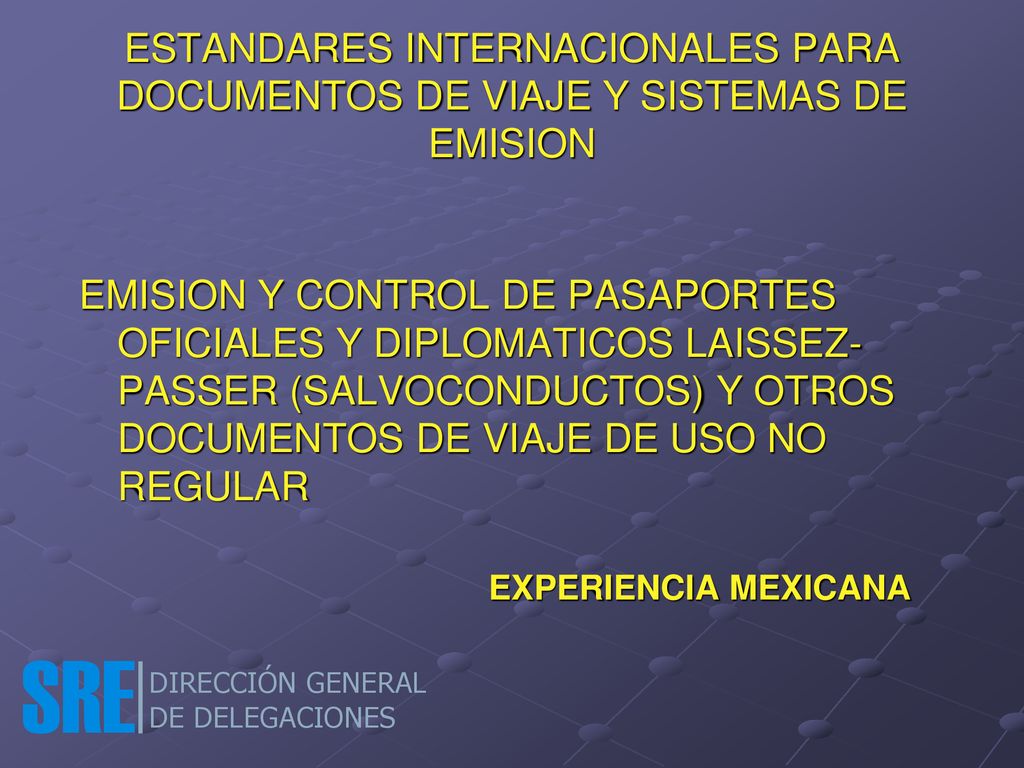 ESTANDARES INTERNACIONALES PARA DOCUMENTOS DE VIAJE Y SISTEMAS DE EMISION

EMISION Y CONTROL DE PASAPORTES OFICIALES Y DIPLOMATICOS LAISSEZ-PASSER (SALVOCONDUCTOS) Y OTROS DOCUMENTOS DE VIAJE DE USO NO REGULAR

EXPERIENCIA MEXICANA

SRE DIRECCIÓN GENERAL DE DELEGACIONES